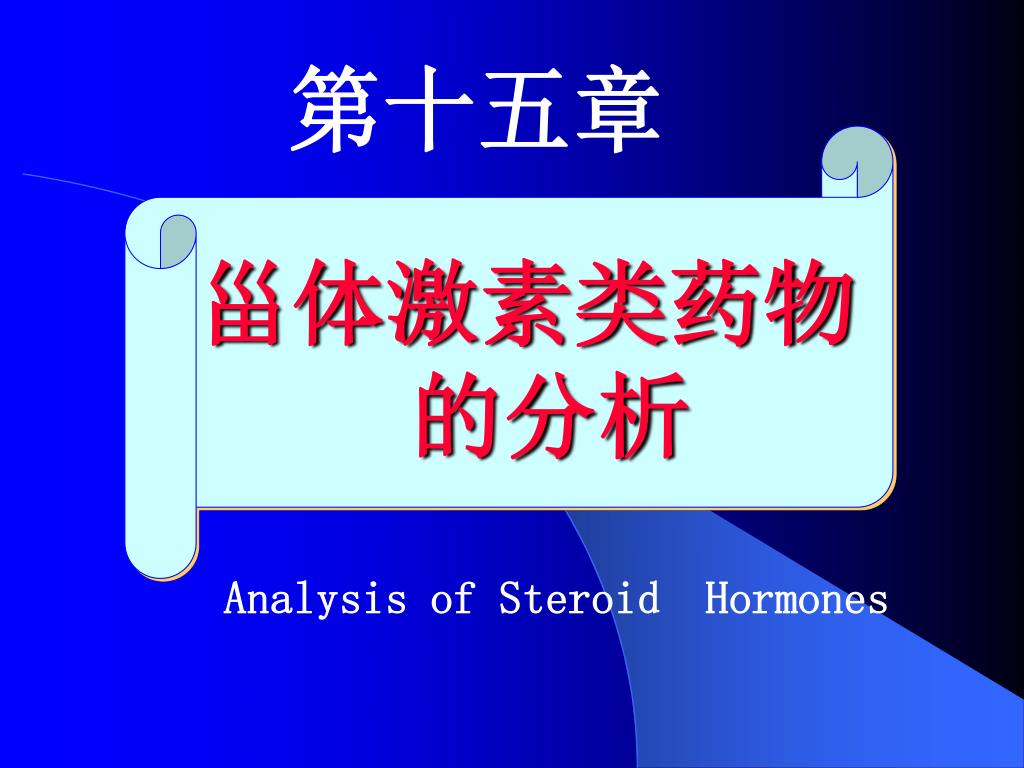 第十五章

甾体激素类药物的分析

Analysis of Steroid Hormones